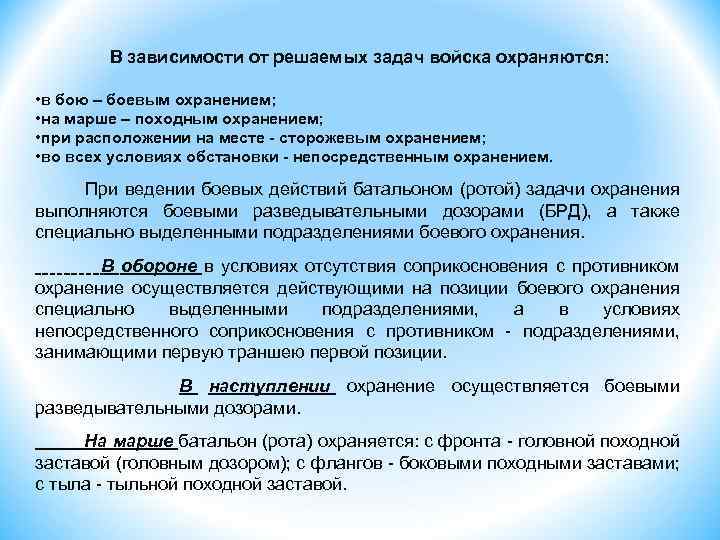 В зависимости от решаемых задач войска охраняются:

•в бою – боевым охранением;
•на марше – походным охранением;
•при расположении на месте - сторожевым охранением;
•во всех условиях обстановки - непосредственным охранением.

При ведении боевых действий батальоном (ротой) задачи охранения выполняются боевыми разведывательными дозорами (БРД), а также специально выделенными подразделениями боевого охранения.

В обороне в условиях отсутствия соприкосновения с противником охранение осуществляется действующими на позиции боевого охранения специально выделенными подразделениями, а в условиях непосредственного соприкосновения с противником - подразделениями, занимающими первую траншею первой позиции.

В наступлении охранение осуществляется боевыми разведывательными дозорами.

На марше батальон (рота) охраняется: с фронта - головной походной заставой (головным дозором); с флангов - боковыми походными заставами; с тыла - тыльной походной заставой.